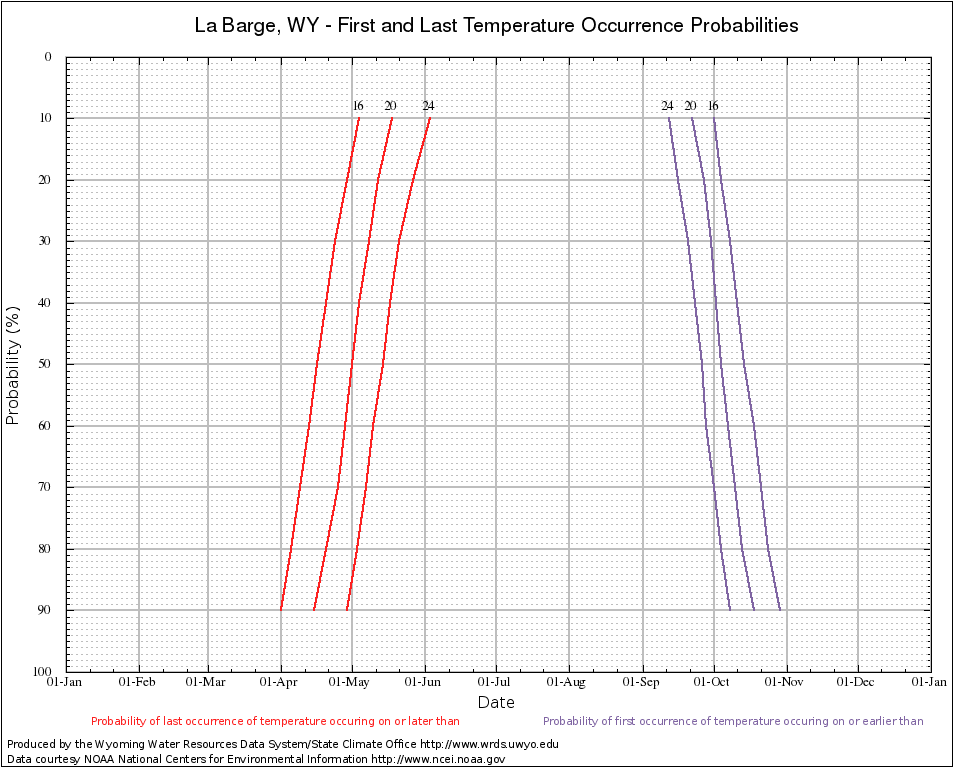 La Barge, WY - First and Last Temperature Occurrence Probabilities

Probability (%)

0
10
20
30
40
50
60
70
80
90
100

16 20 24

24 20 16

01-Jan 01-Feb 01-Mar 01-Apr 01-May 01-Jun 01-Jul 01-Aug 01-Sep 01-Oct 01-Nov 01-Dec 01-Jan

Date

Probability of last occurrence of temperature occuring on or later than

Probability of first occurrence of temperature occuring on or earlier than

Produced by the Wyoming Water Resources Data System/State Climate Office http://www.wrds.uwyo.edu
Data courtesy NOAA National Centers for Environmental Information http://www.ncei.noaa.gov